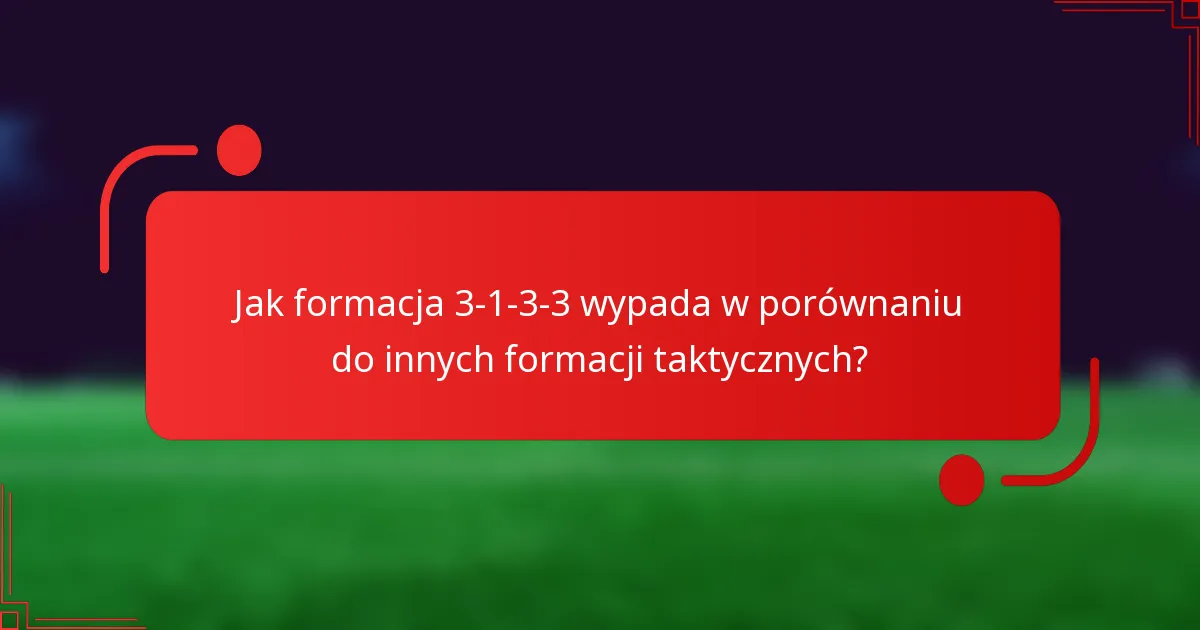 Jak formacja 3-1-3-3 wypada w porównaniu do innych formacji taktycznych?